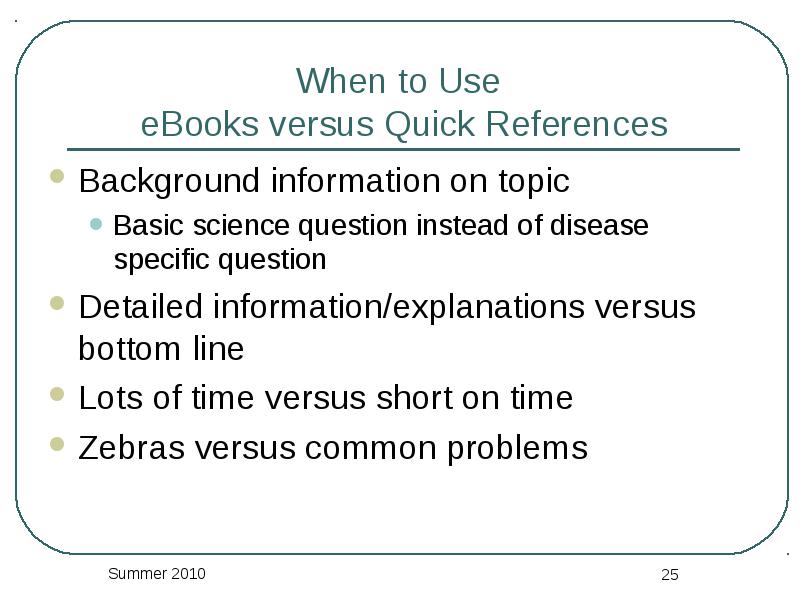 When to Use
eBooks versus Quick References

- Background information on topic
  - Basic science question instead of disease specific question
- Detailed information/explanations versus bottom line
- Lots of time versus short on time
- Zebras versus common problems

Summer 2010

25